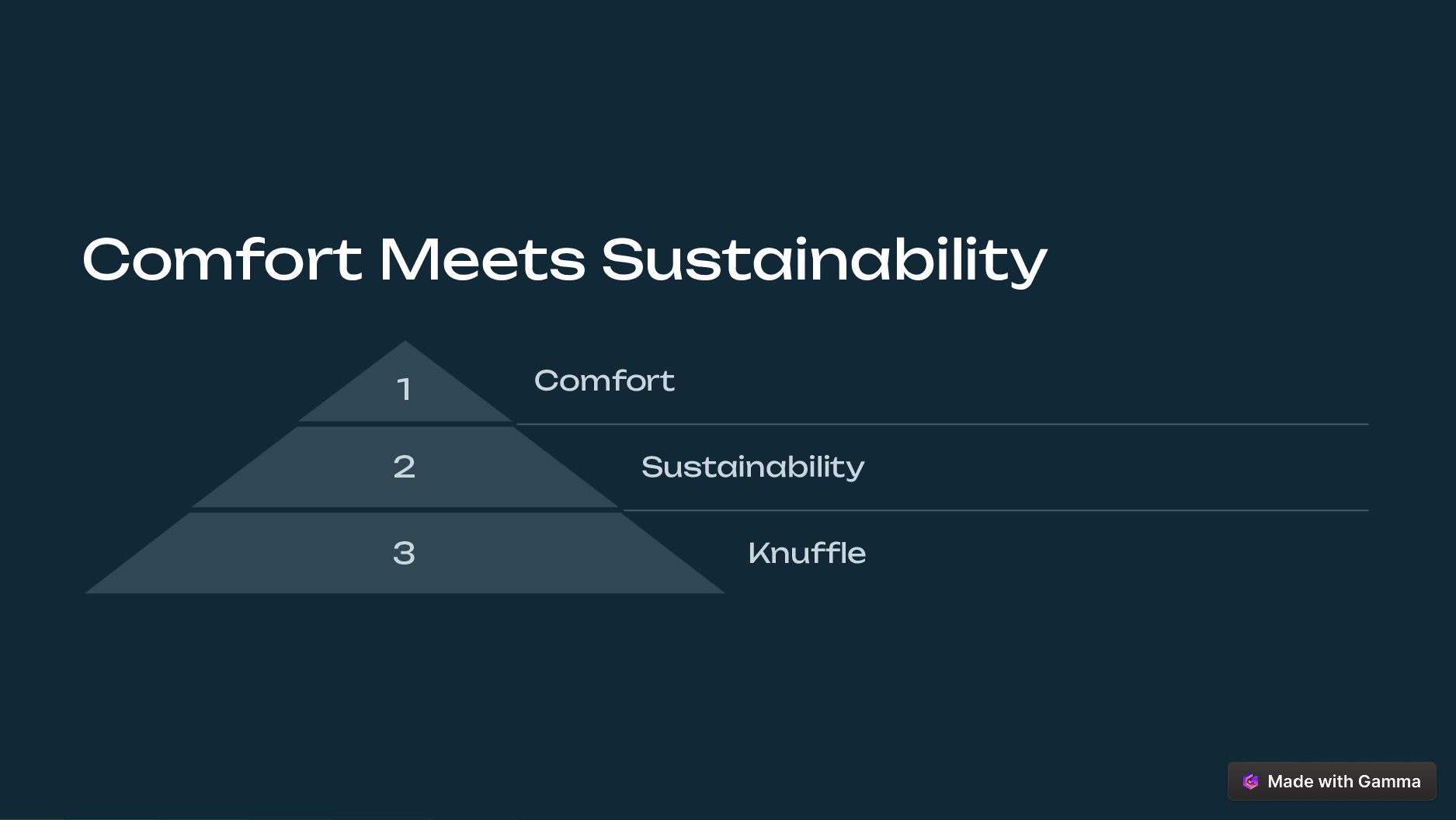 Comfort Meets Sustainability

1

Comfort

2

Sustainability

3

Knuffle

Made with Gamma